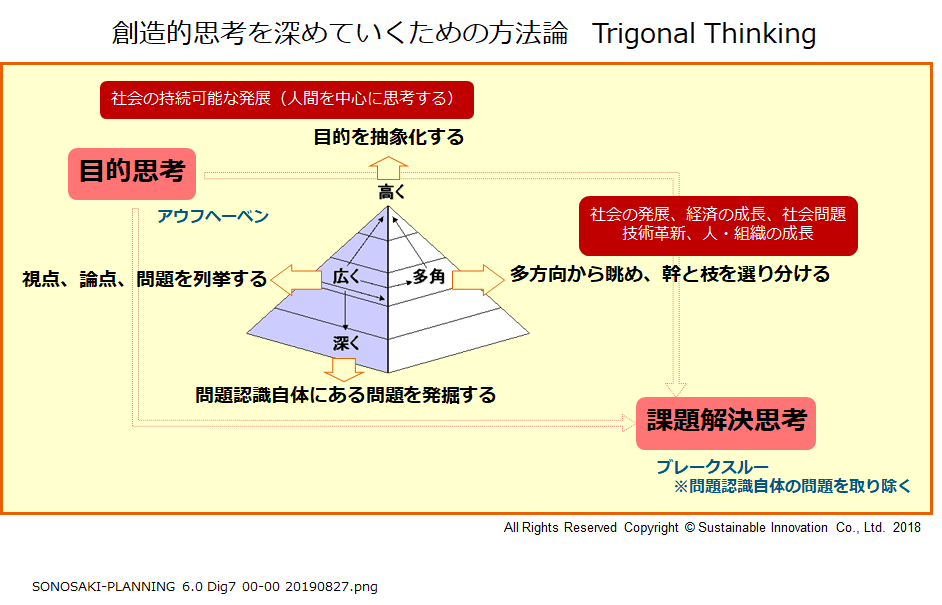 創造的思考を深めていくための方法論 Trigonal Thinking

社会の持続可能な発展（人間を中心に思考する）

目的を抽象化する

目的思考

アウフヘーベン

高く

社会の発展、経済の成長、社会問題
技術革新、人・組織の成長

視点、論点、問題を列挙する

広く

多角

多方向から眺め、幹と枝を選り分ける

深く

問題認識自体にある問題を発掘する

課題解決思考

ブレークスルー
※問題認識自体の問題を取り除く

All Rights Reserved Copyright © Sustainable Innovation Co., Ltd. 2018

SONOSAKI-PLANNING 6.0 Dig7 00-00 20190827.png